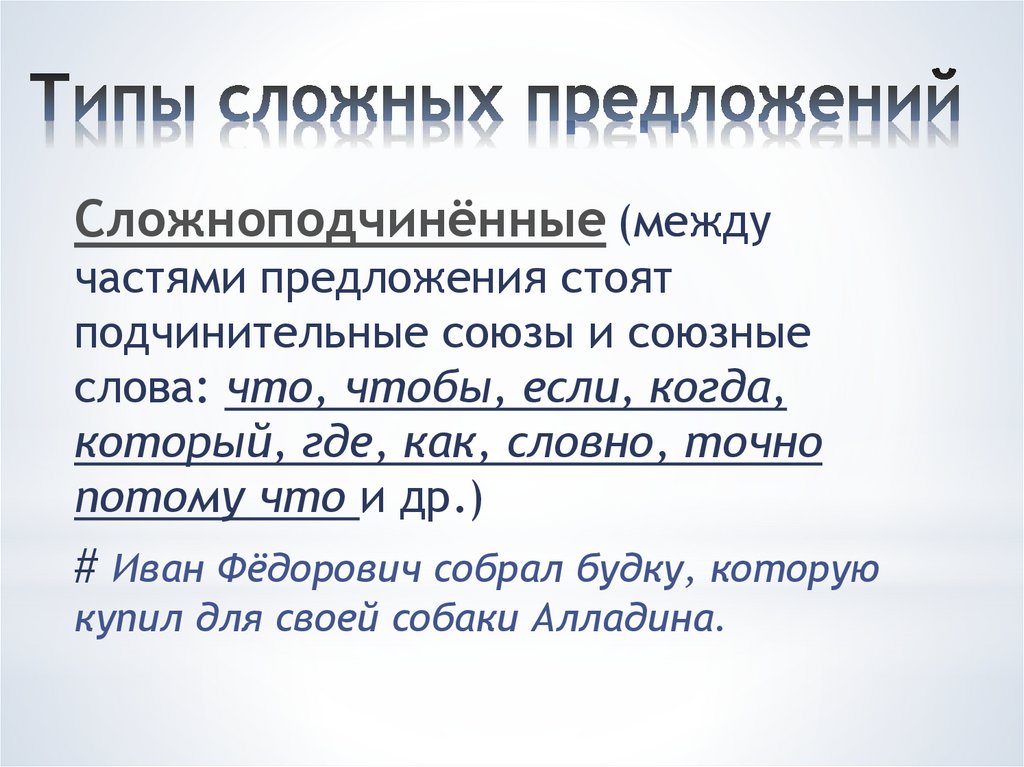 Типы сложных предложений

Сложноподчинённые (между частями предложения стоят подчинительные союзы и союзные слова: что, чтобы, если, когда, который, где, как, словно, точно потому что и др.)

# Иван Фёдорович собрал будку, которую купил для своей собаки Алладина.